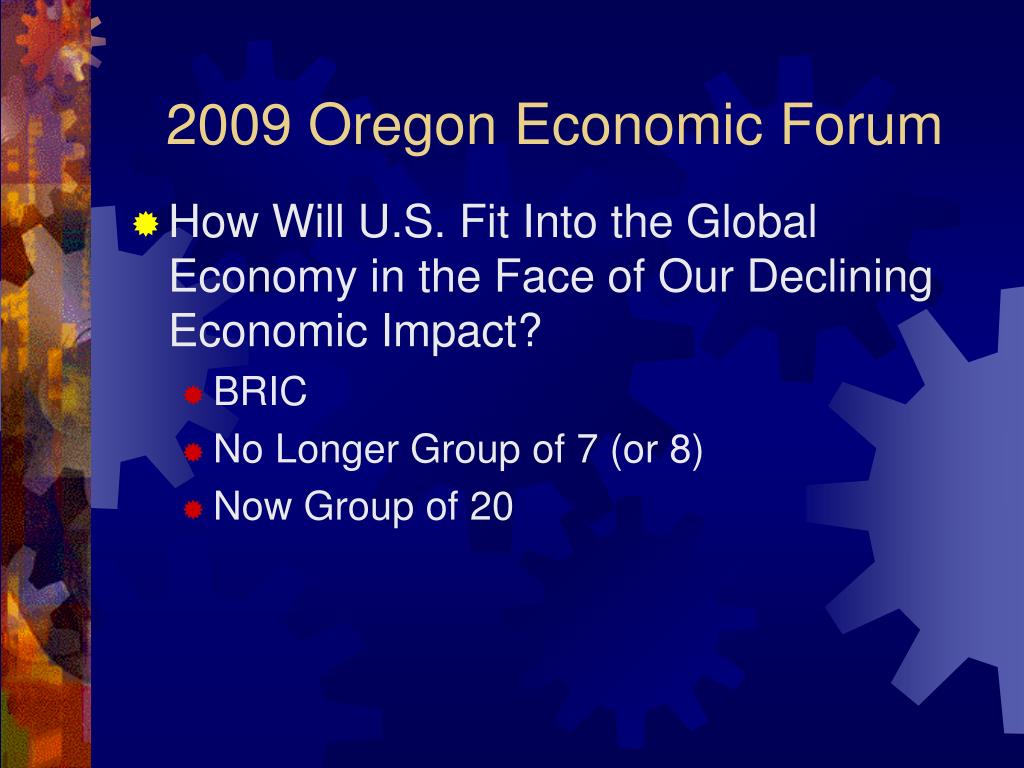 2009 Oregon Economic Forum

How Will U.S. Fit Into the Global Economy in the Face of Our Declining Economic Impact?

BRIC

No Longer Group of 7 (or 8)

Now Group of 20